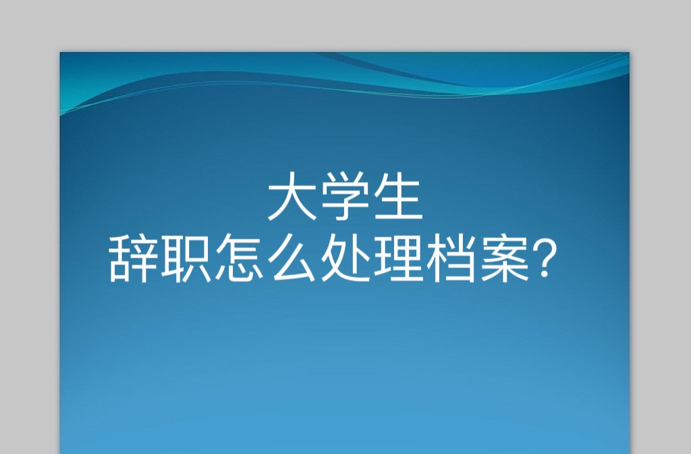 大学生
辞职怎么处理档案?